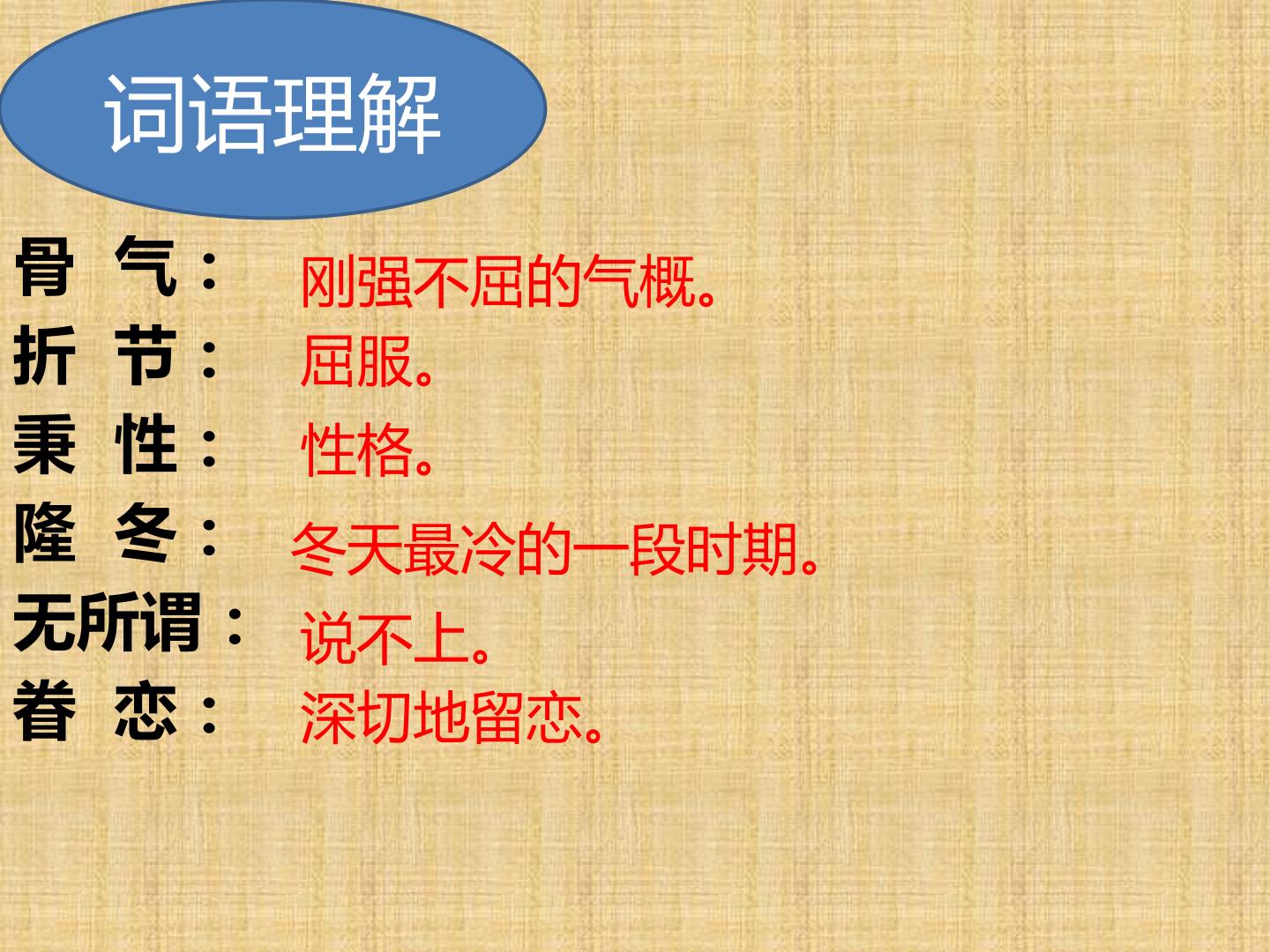 词语理解

骨 气： 刚强不屈的气概。
折 节： 屈服。
秉 性： 性格。
隆 冬： 冬天最冷的一段时期。
无所谓： 说不上。
眷 恋： 深切地留恋。